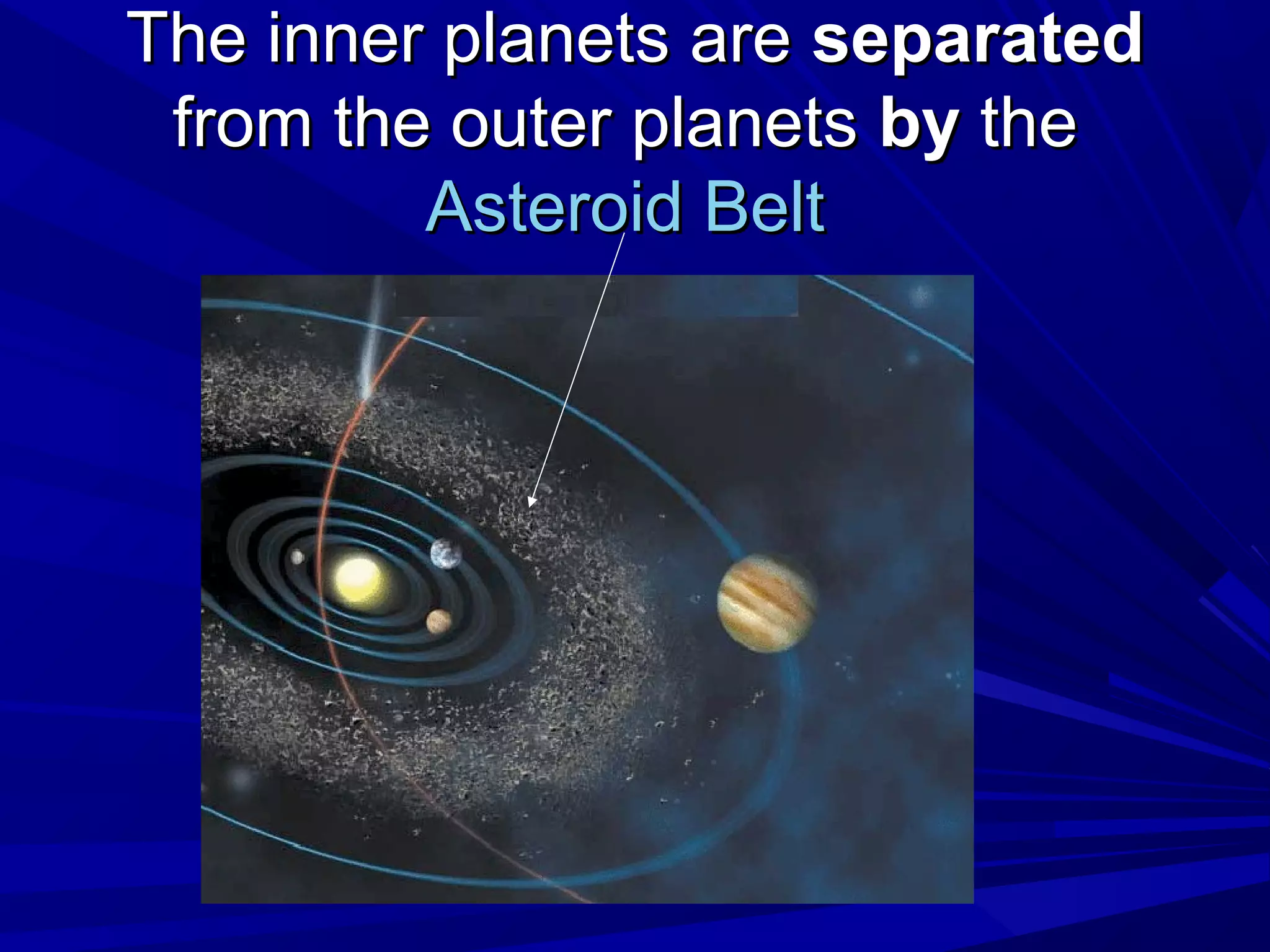 The inner planets are separated from the outer planets by the Asteroid Belt